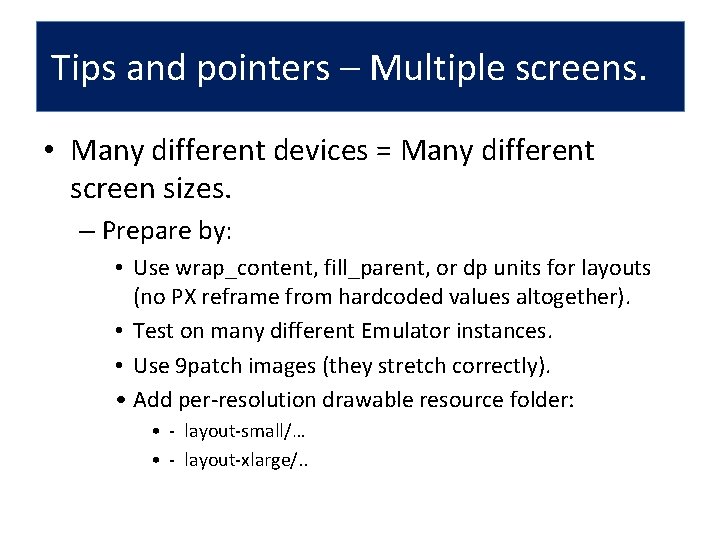 Tips and pointers – Multiple screens.

• Many different devices = Many different screen sizes.
– Prepare by:
• Use wrap_content, fill_parent, or dp units for layouts (no PX reframe from hardcoded values altogether).
• Test on many different Emulator instances.
• Use 9patch images (they stretch correctly).
• Add per-resolution drawable resource folder:
• - layout-small/…
• - layout-xlarge/..